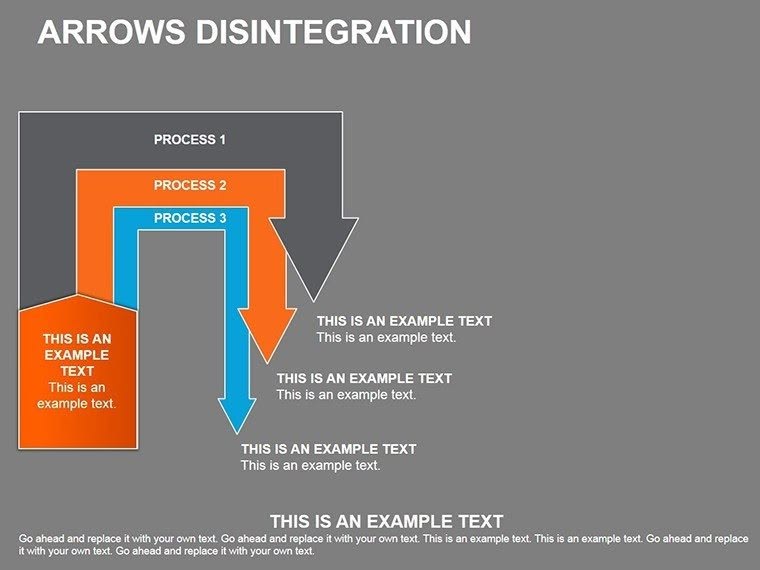 ARROWS DISINTEGRATION

PROCESS 1

PROCESS 2

PROCESS 3

THIS IS AN EXAMPLE TEXT
This is an example text.

THIS IS AN EXAMPLE TEXT
This is an example text.

THIS IS AN EXAMPLE TEXT
This is an example text.

THIS IS AN EXAMPLE TEXT
This is an example text.

THIS IS AN EXAMPLE TEXT
Go ahead and replace it with your own text. Go ahead and replace it with your own text. This is an example text. This is an example text. Go ahead and replace it with your own text. Go ahead and replace it with your own text.